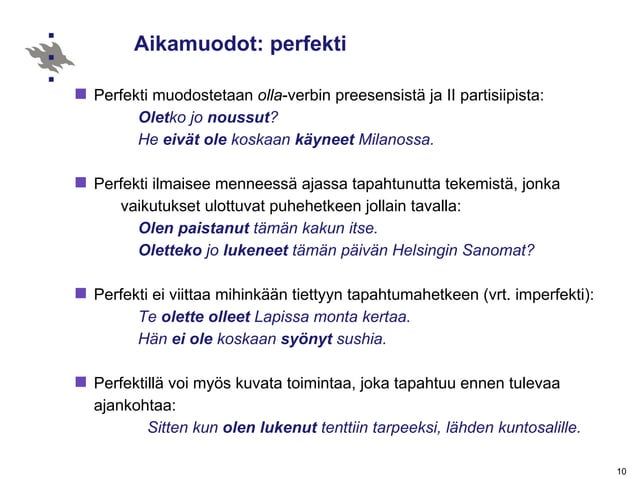 Aikamuodot: perfekti

Perfekti muodostetaan olla-verbin preesensistä ja II partisiipista:
Oletko jo noussut?
He eivät ole koskaan käyneet Milanossa.

Perfekti ilmaisee menneessä ajassa tapahtunutta tekemistä, jonka vaikutukset ulottuvat puhehetkeen jollain tavalla:
Olen paistanut tämän kakun itse.
Oletteko jo lukeneet tämän päivän Helsingin Sanomat?

Perfekti ei viittaa mihinkään tiettyyn tapahtumahetkeen (vrt. imperfekti):
Te olette olleet Lapissa monta kertaa.
Hän ei ole koskaan syönyt sushia.

Perfektillä voi myös kuvata toimintaa, joka tapahtuu ennen tulevaa ajankohtaa:
Sitten kun olen lukenut tenttiin tarpeeksi, lähden kuntosalille.

10